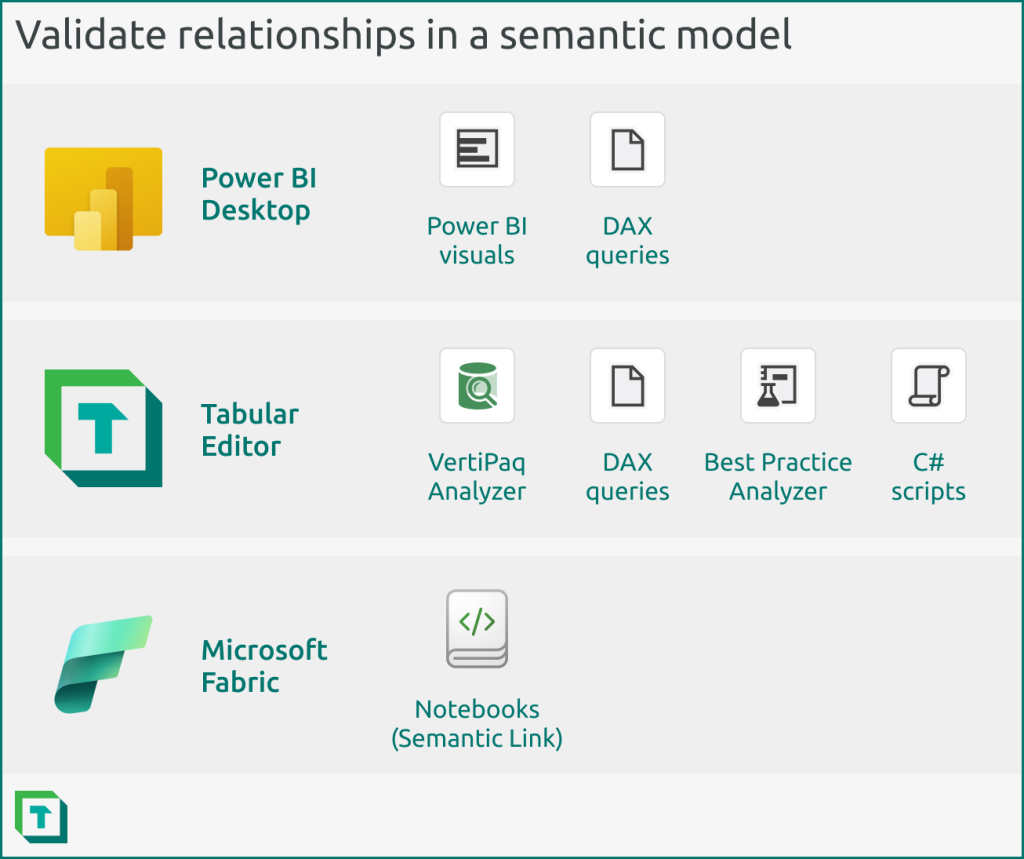 Validate relationships in a semantic model

Power BI Desktop

Power BI visuals

DAX queries

Tabular Editor

VertiPaq Analyzer

DAX queries

Best Practice Analyzer

C# scripts

Microsoft Fabric

Notebooks (Semantic Link)